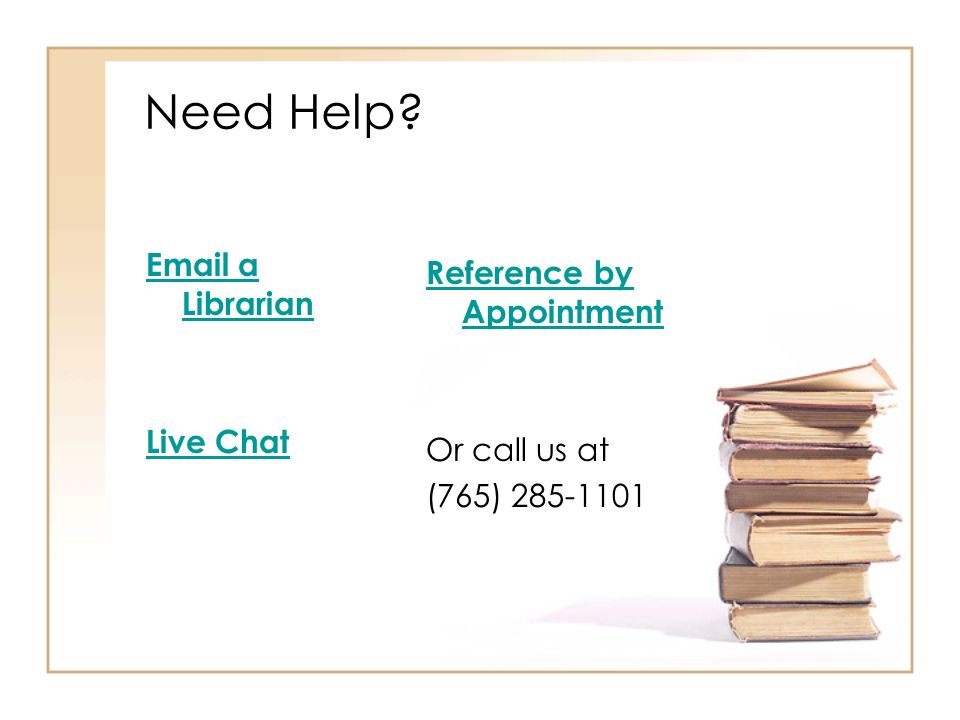 Need Help?

Email a Librarian

Live Chat

Reference by Appointment

Or call us at
(765) 285-1101